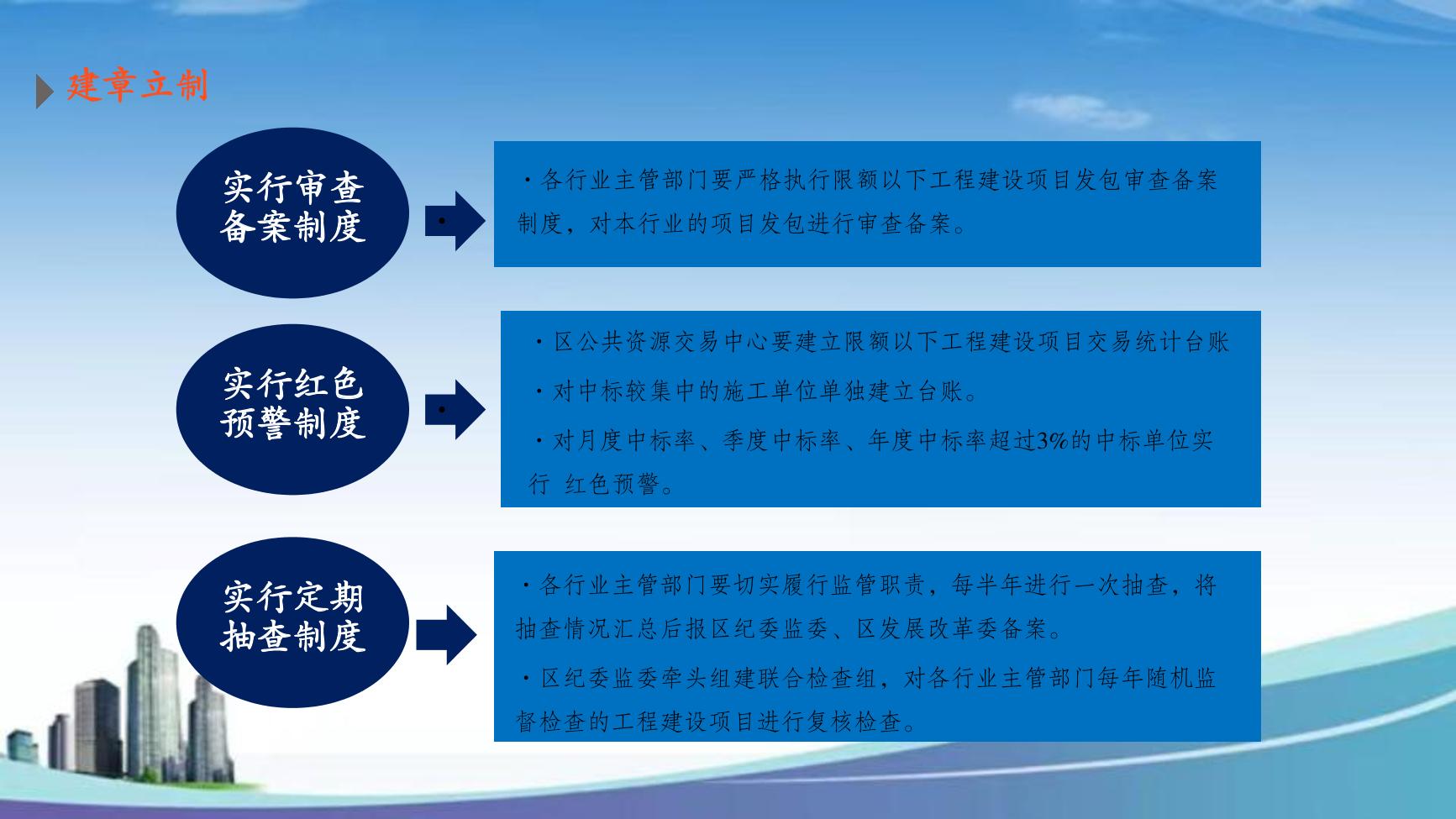 建章立制

实行审查备案制度

·各行业主管部门要严格执行限额以下工程建设项目发包审查备案制度，对本行业的项目发包进行审查备案。

实行红色预警制度

·区公共资源交易中心要建立限额以下工程建设项目交易统计台账

·对中标较集中的施工单位单独建立台账。

·对月度中标率、季度中标率、年度中标率超过3%的中标单位实行 红色预警。

实行定期抽查制度

·各行业主管部门要切实履行监管职责，每半年进行一次抽查，将抽查情况汇总后报区纪委监委、区发展改革委备案。

·区纪委监委牵头组建联合检查组，对各行业主管部门每年随机监督检查的工程建设项目进行复核检查。